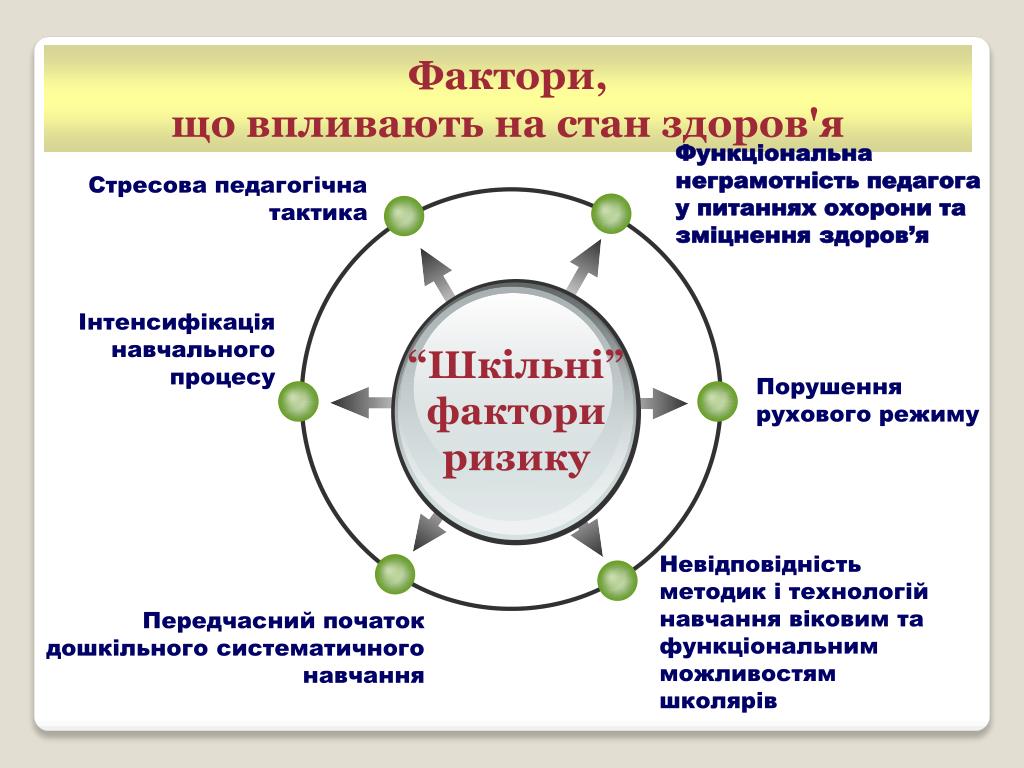 Фактори,
що впливають на стан здоров'я

Стресова педагогічна тактика

Функціональна неграмотність педагога у питаннях охорони та зміцнення здоров’я

Інтенсифікація навчального процесу

“Шкільні” фактори ризику

Порушення рухового режиму

Передчасний початок дошкільного систематичного навчання

Невідповідність методик і технологій навчання віковим та функціональним можливостям школярів